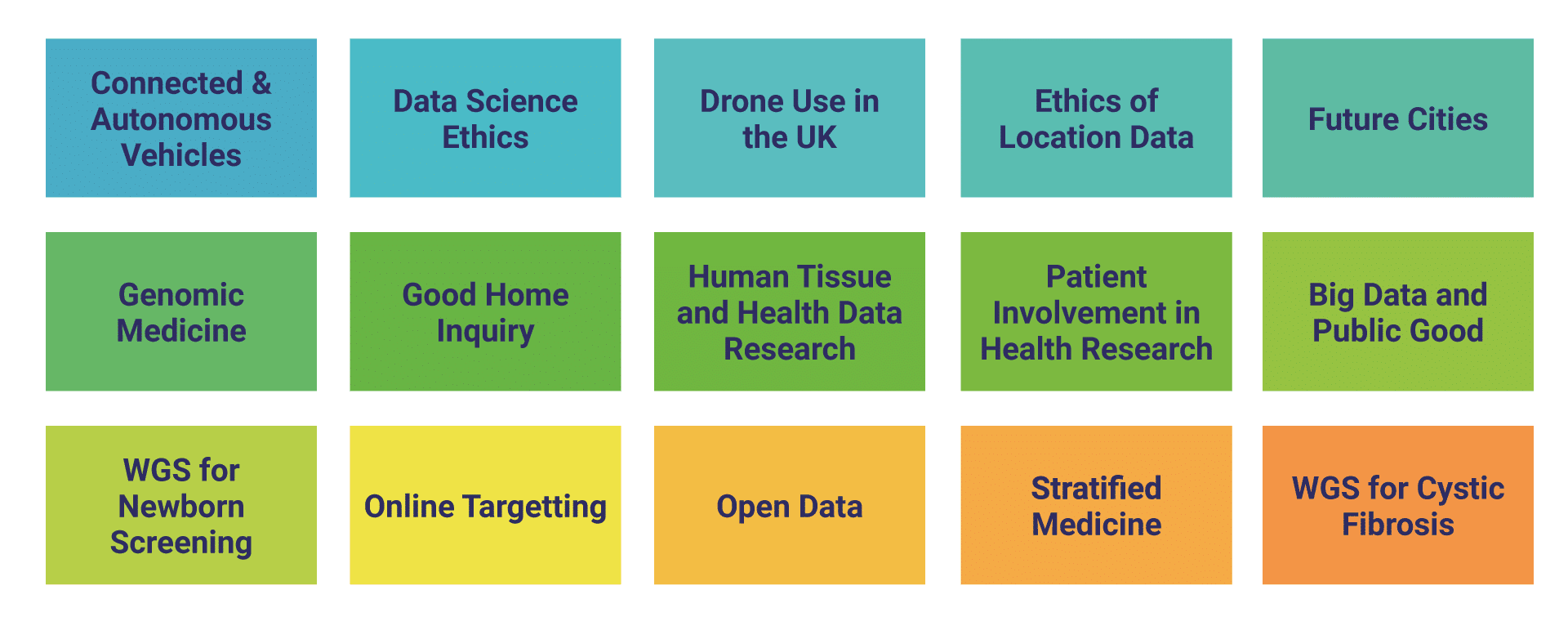 Connected & Autonomous Vehicles

Data Science Ethics

Drone Use in the UK

Ethics of Location Data

Future Cities

Genomic Medicine

Good Home Inquiry

Human Tissue and Health Data Research

Patient Involvement in Health Research

Big Data and Public Good

WGS for Newborn Screening

Online Targetting

Open Data

Stratified Medicine

WGS for Cystic Fibrosis